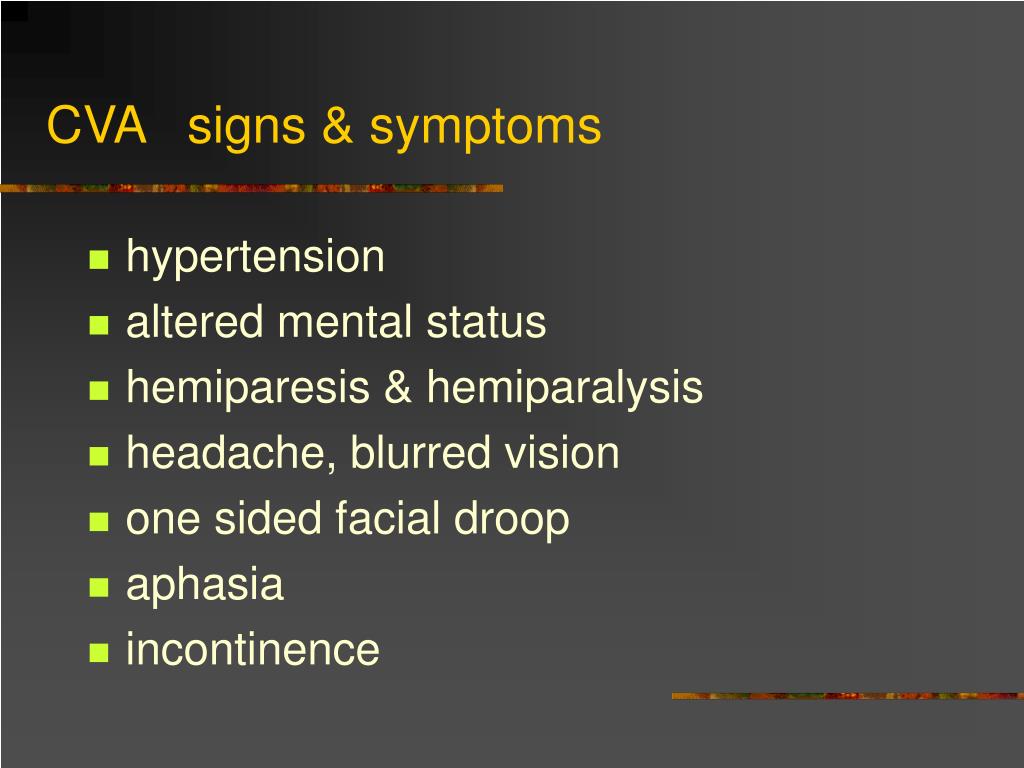 CVA signs & symptoms

- hypertension
- altered mental status
- hemiparesis & hemiparalysis
- headache, blurred vision
- one sided facial droop
- aphasia
- incontinence